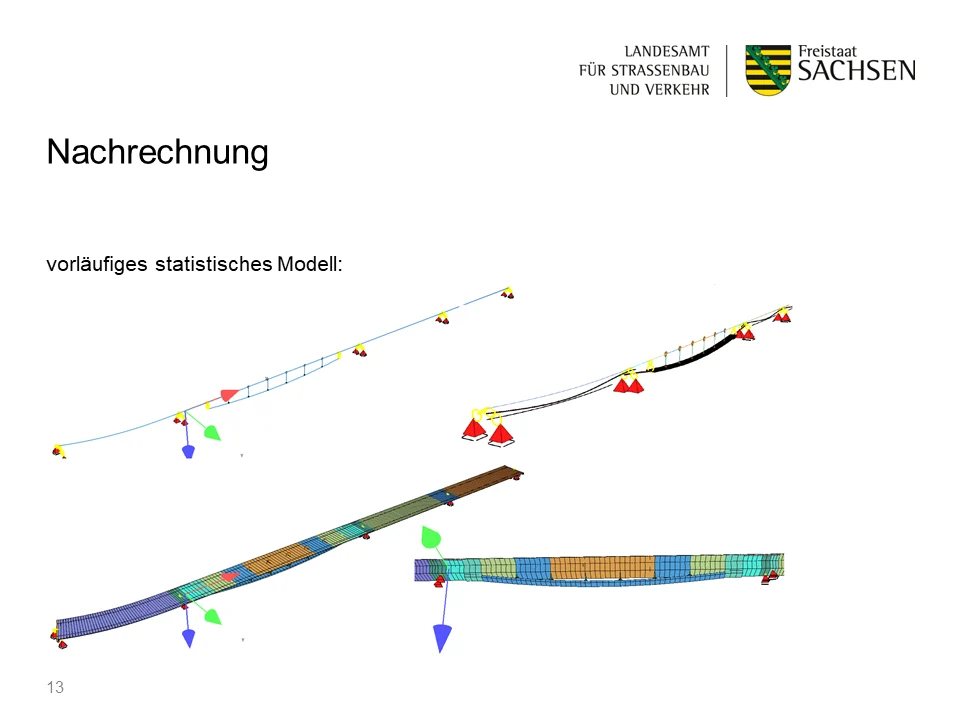 LANDESAMT
FÜR STRASSENBAU
UND VERKEHR

Freistaat
SACHSEN

Nachrechnung

vorläufiges statistisches Modell:

13